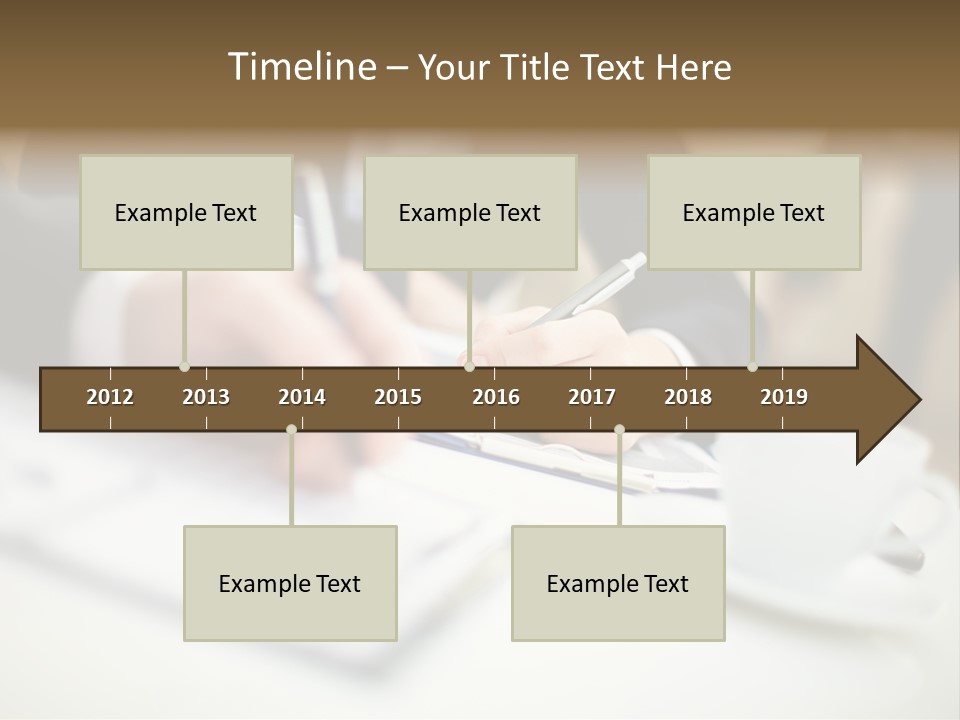 Timeline – Your Title Text Here

Example Text

Example Text

Example Text

2012 2013 2014 2015 2016 2017 2018 2019

Example Text

Example Text